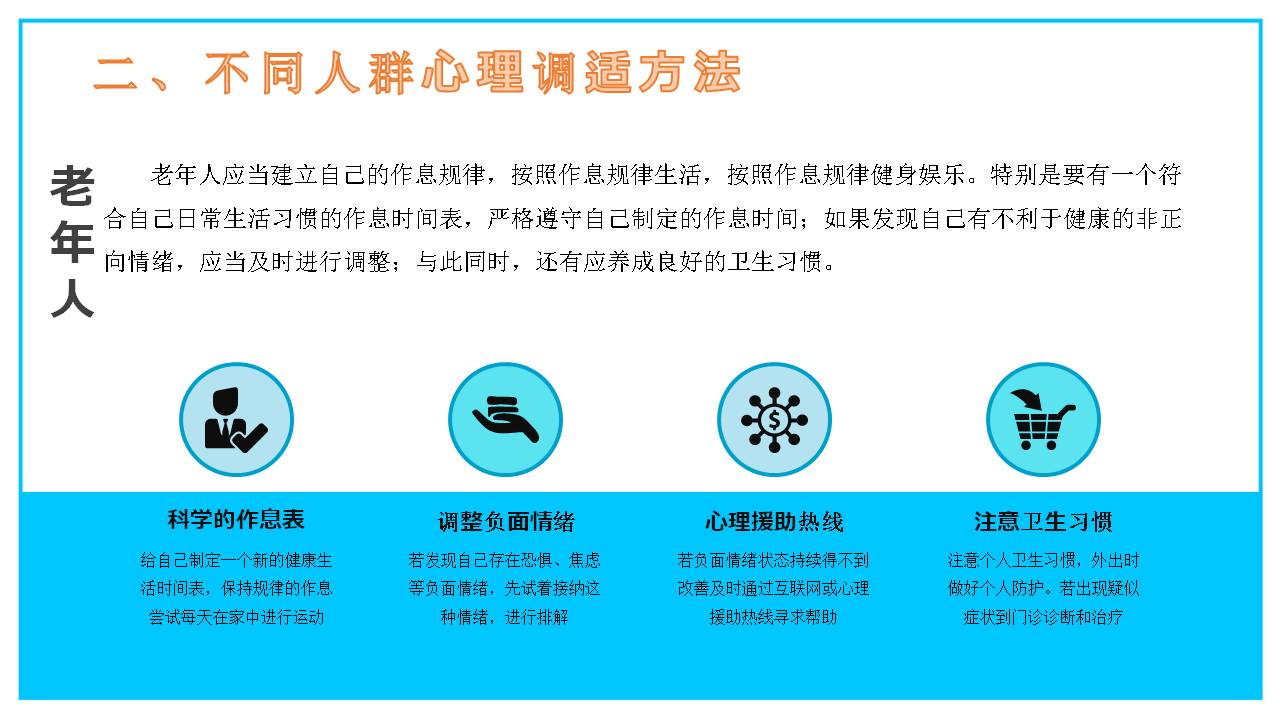 二、不同人群心理调适方法

老年人

老年人应当建立自己的作息规律，按照作息规律生活，按照作息规律健身娱乐。特别是要有一个符合自己日常生活习惯的作息时间表，严格遵守自己制定的作息时间；如果发现自己有不利于健康的非正向情绪，应当及时进行调整；与此同时，还有应养成良好的卫生习惯。

科学的作息表

给自己制定一个新的健康生活时间表，保持规律的作息尝试每天在家中进行运动

调整负面情绪

若发现自己存在恐惧、焦虑等负面情绪，先试着接纳这种情绪，进行排解

心理援助热线

若负面情绪状态持续得不到改善及时通过互联网或心理援助热线寻求帮助

注意卫生习惯

注意个人卫生习惯，外出时做好个人防护。若出现疑似症状到门诊诊断和治疗